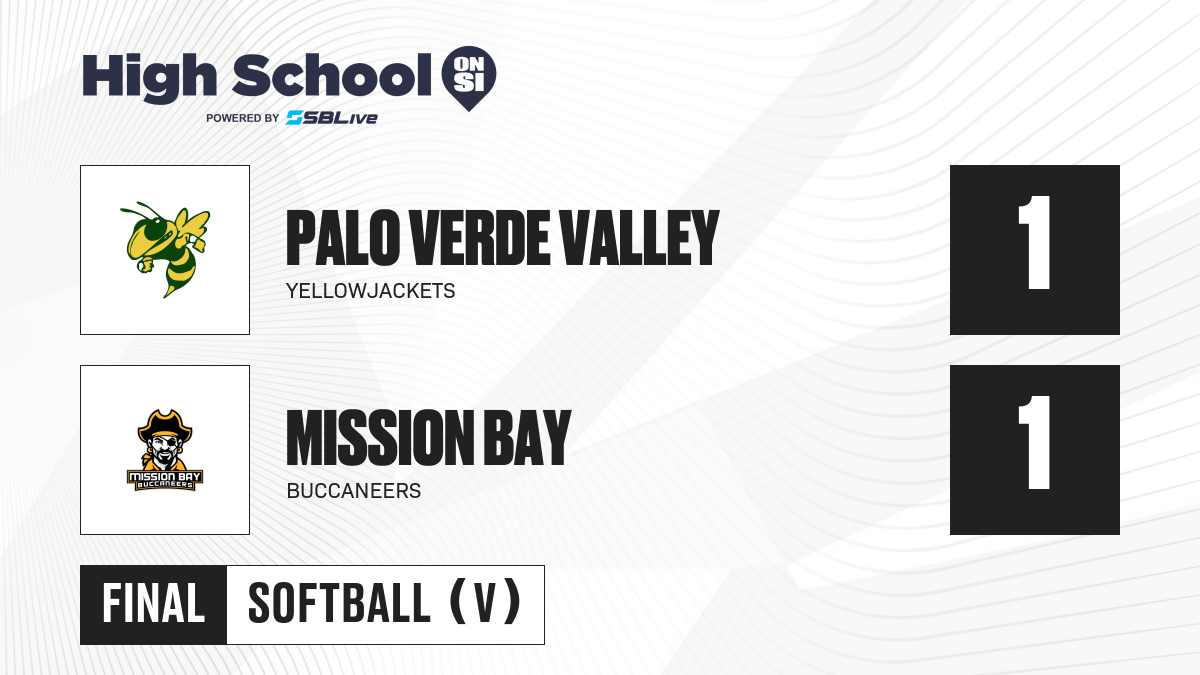 High School ON SI
POWERED BY SBLive

PALO VERDE VALLEY
YELLOWJACKETS
1

MISSION BAY BUCCANEERS

MISSION BAY
BUCCANEERS
1

FINAL SOFTBALL (V)